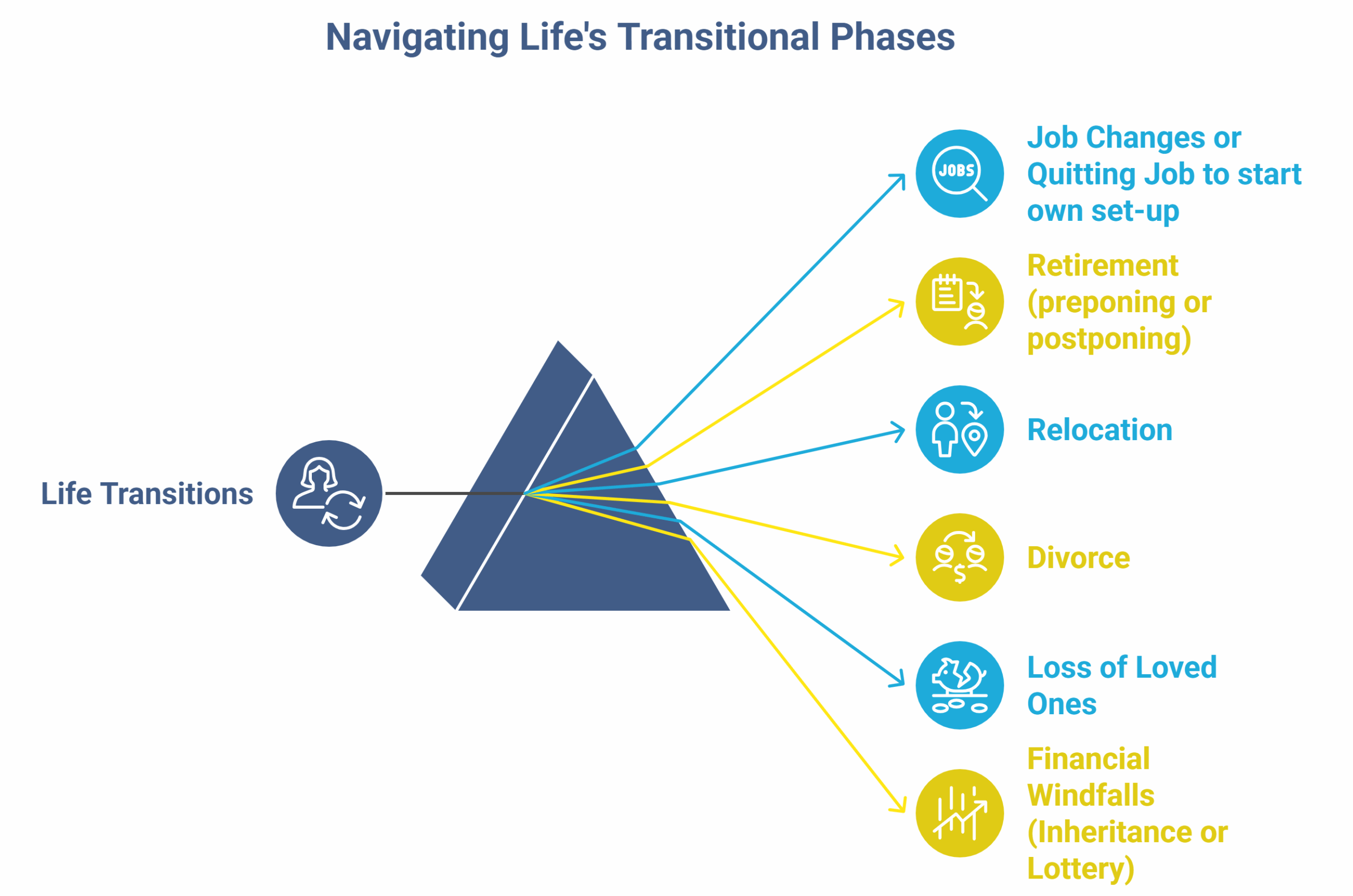 Navigating Life's Transitional Phases

Life Transitions

JOBS

Job Changes or Quitting Job to start own set-up

Retirement (preponing or postponing)

Relocation

Divorce

Loss of Loved Ones

Financial Windfalls (Inheritance or Lottery)